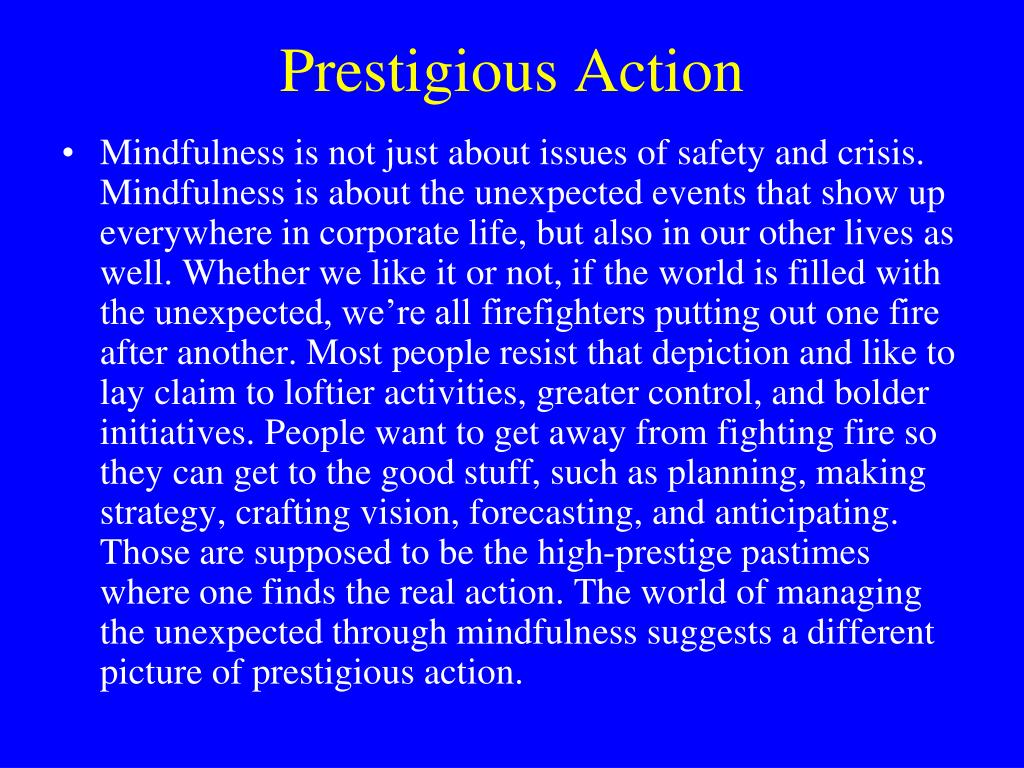 Prestigious Action

• Mindfulness is not just about issues of safety and crisis. Mindfulness is about the unexpected events that show up everywhere in corporate life, but also in our other lives as well. Whether we like it or not, if the world is filled with the unexpected, we're all firefighters putting out one fire after another. Most people resist that depiction and like to lay claim to loftier activities, greater control, and bolder initiatives. People want to get away from fighting fire so they can get to the good stuff, such as planning, making strategy, crafting vision, forecasting, and anticipating. Those are supposed to be the high-prestige pastimes where one finds the real action. The world of managing the unexpected through mindfulness suggests a different picture of prestigious action.